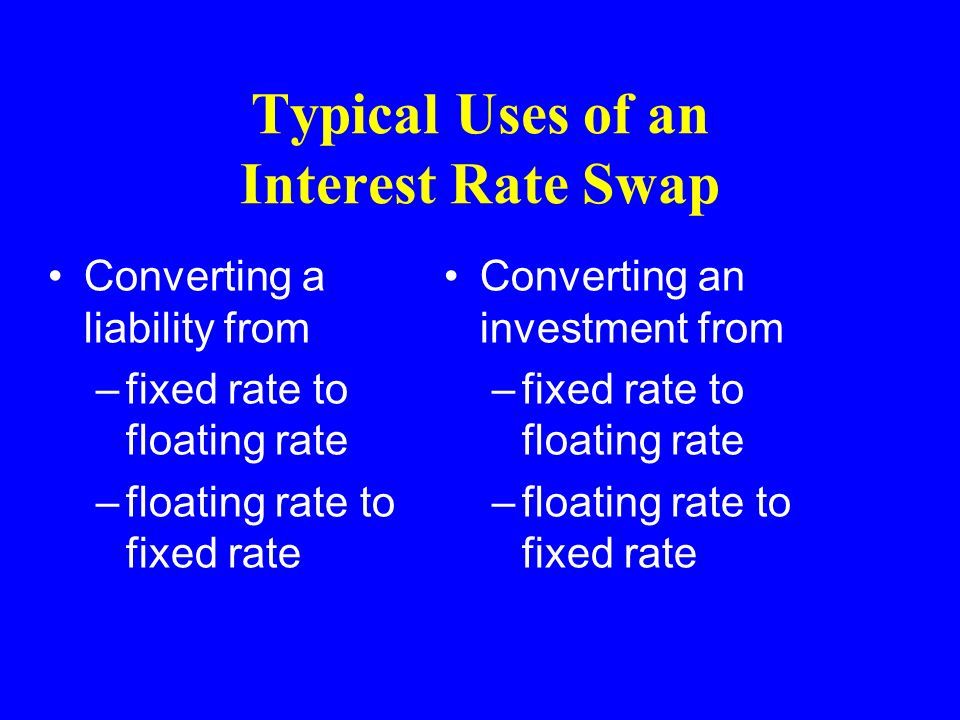 Typical Uses of an Interest Rate Swap

• Converting a liability from
– fixed rate to floating rate
– floating rate to fixed rate

• Converting an investment from
– fixed rate to floating rate
– floating rate to fixed rate